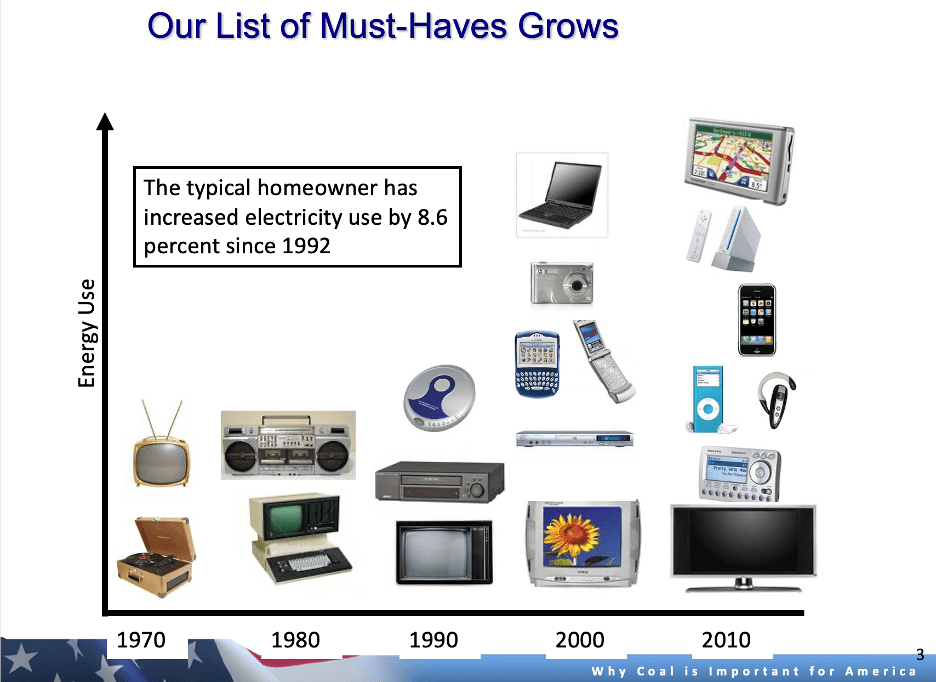 Our List of Must-Haves Grows

The typical homeowner has increased electricity use by 8.6 percent since 1992

Energy Use

1970

1980

1990

2000

2010

3

Why Coal is Important for America